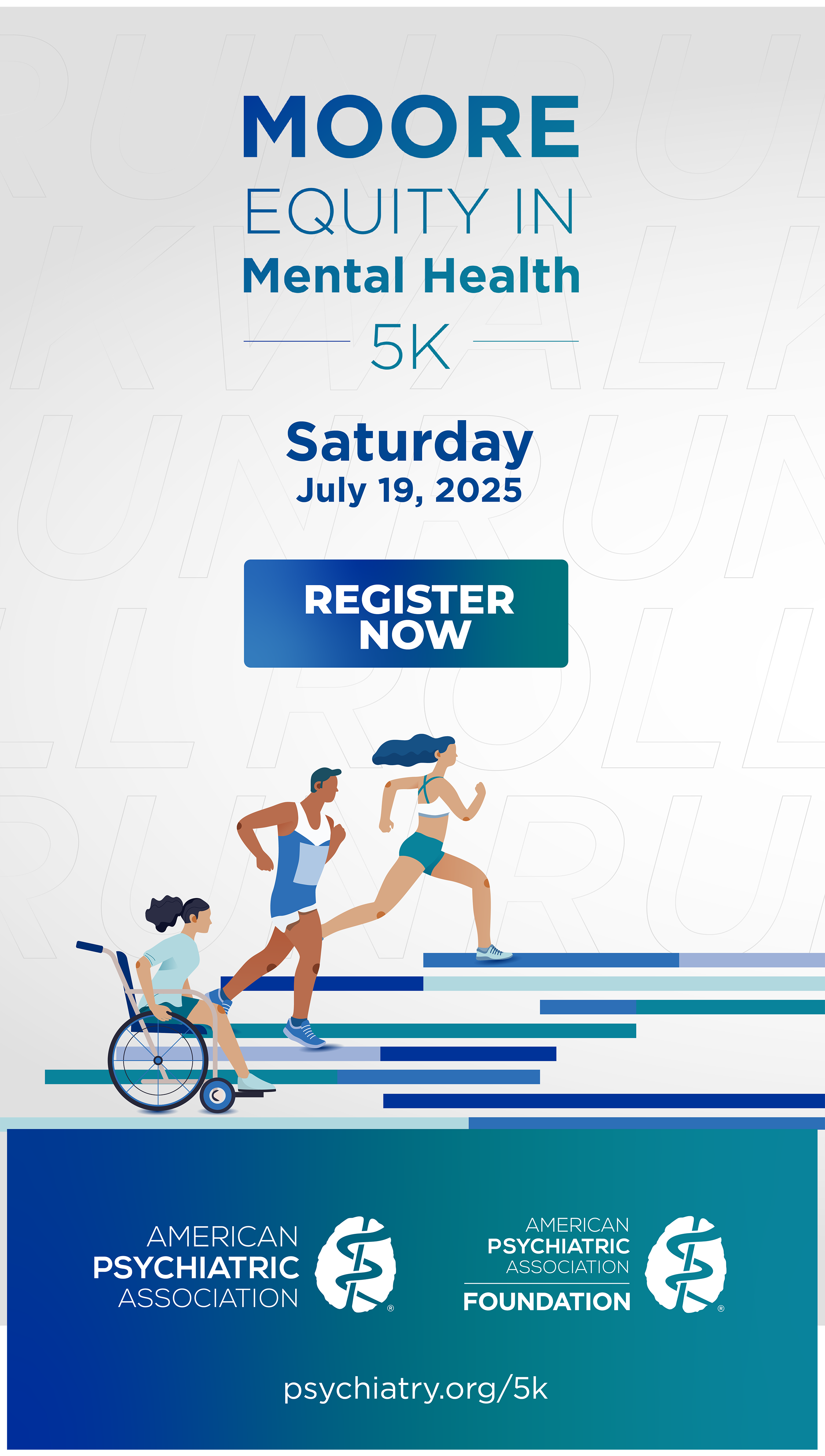 MOORE
EQUITY IN
Mental Health
5K

Saturday
July 19, 2025

REGISTER NOW

AMERICAN PSYCHIATRIC ASSOCIATION

AMERICAN PSYCHIATRIC ASSOCIATION FOUNDATION

psychiatry.org/5k